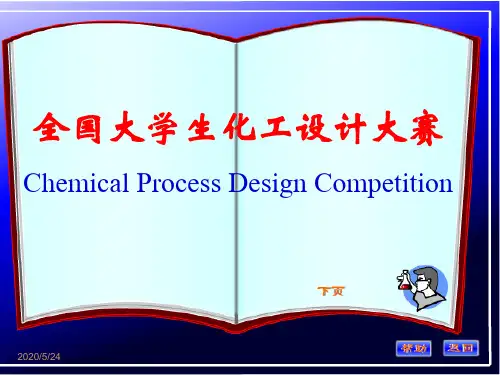 全国大学生化工设计大赛

Chemical Process Design Competition

下页

2020/5/24

帮助 返回